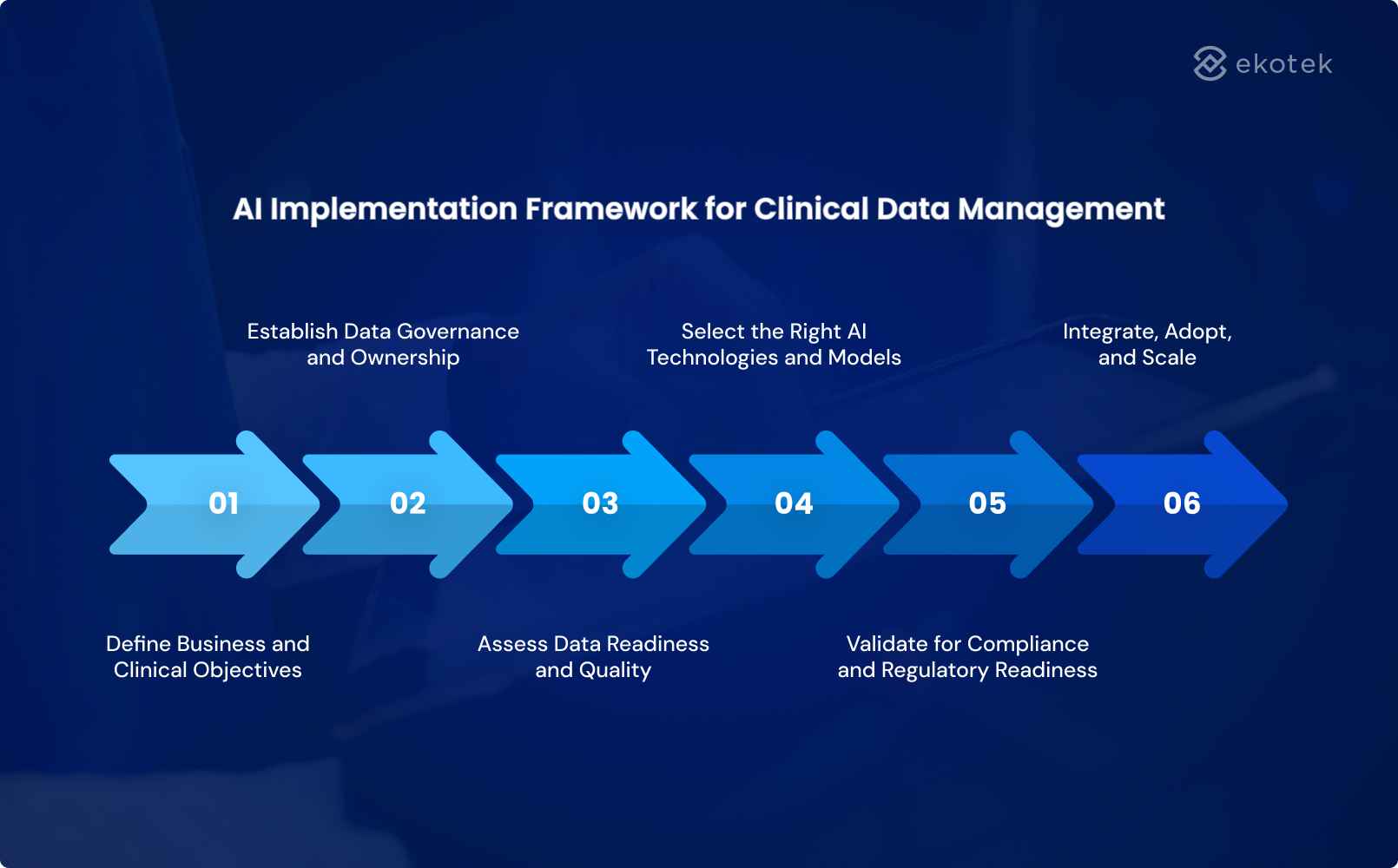 ekotek

AI Implementation Framework for Clinical Data Management

Establish Data Governance and Ownership

Select the Right AI Technologies and Models

Integrate, Adopt, and Scale

01

02

03

04

05

06

Define Business and Clinical Objectives

Assess Data Readiness and Quality

Validate for Compliance and Regulatory Readiness